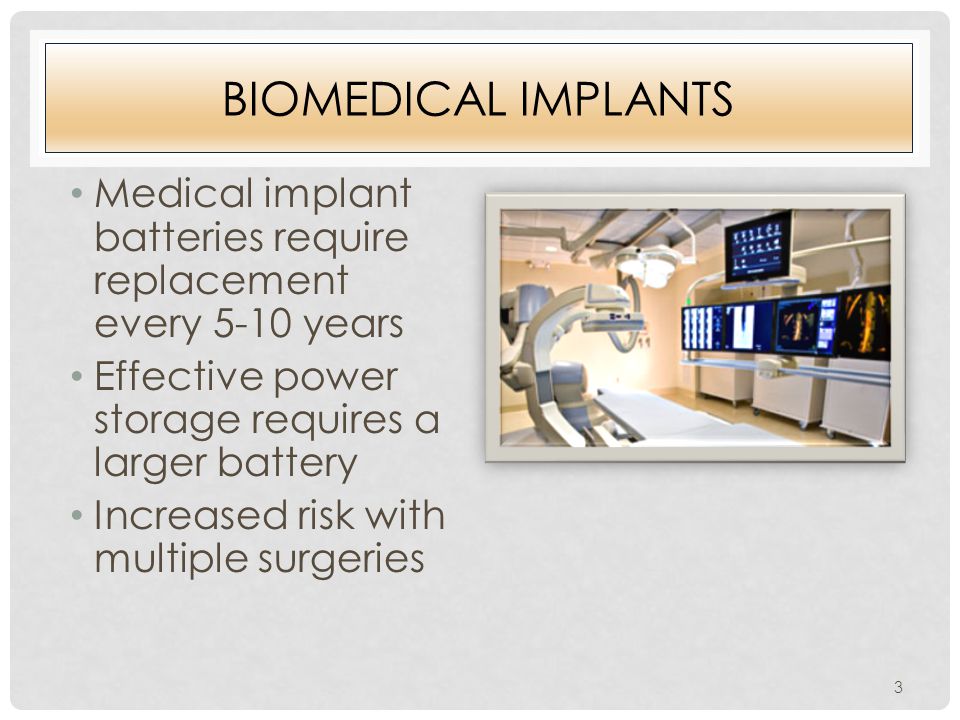 BIOMEDICAL IMPLANTS

• Medical implant batteries require replacement every 5-10 years
• Effective power storage requires a larger battery
• Increased risk with multiple surgeries

3